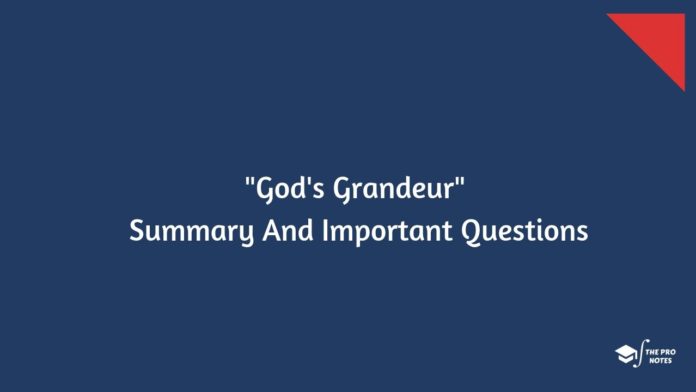 "God's Grandeur"
Summary And Important Questions

THE PRO NOTES